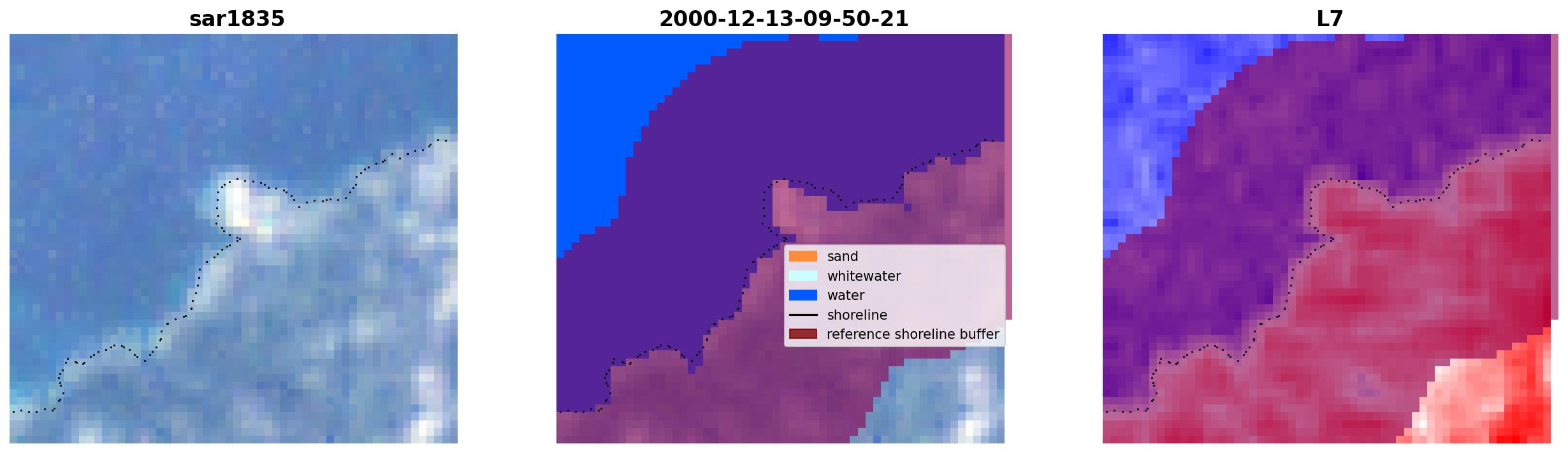 sar1835

2000-12-13-09-50-21

sand
whitewater
water
shoreline
reference shoreline buffer

L7